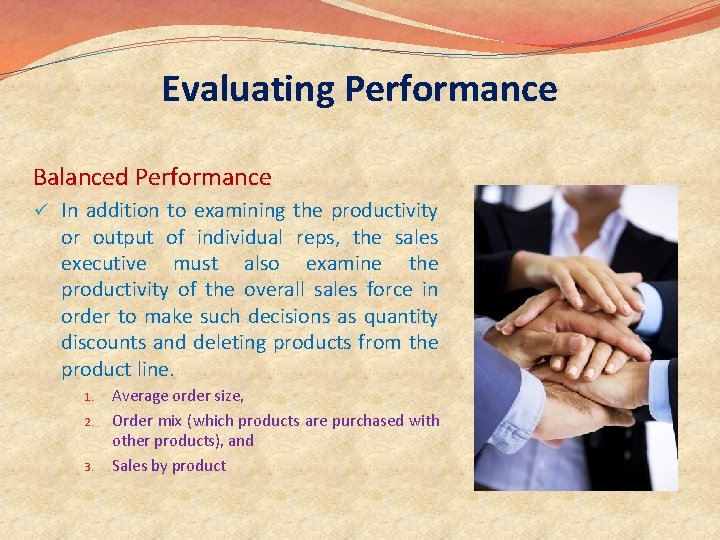 Evaluating Performance

Balanced Performance

✓ In addition to examining the productivity or output of individual reps, the sales executive must also examine the productivity of the overall sales force in order to make such decisions as quantity discounts and deleting products from the product line.

1. Average order size,
2. Order mix (which products are purchased with other products), and
3. Sales by product